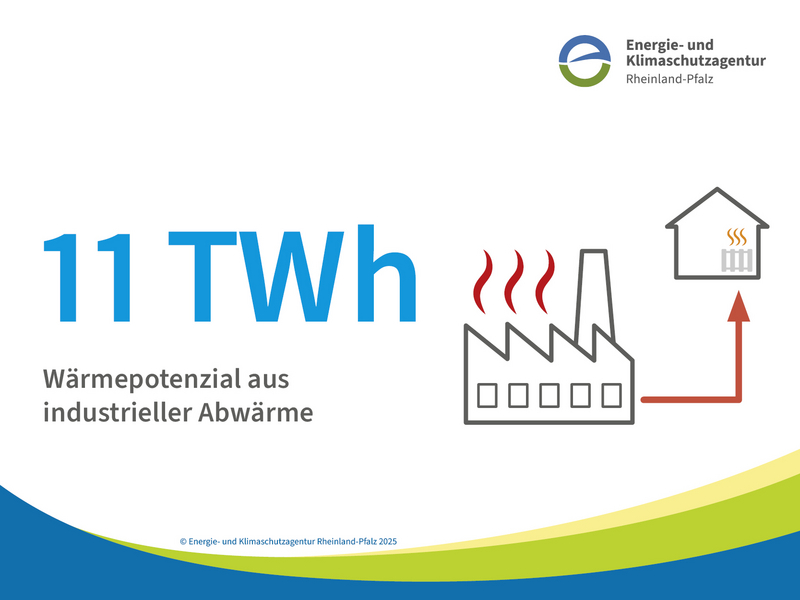 Energie- und Klimaschutzagentur Rheinland-Pfalz

11 TWh

Wärmepotenzial aus industrieller Abwärme

© Energie- und Klimaschutzagentur Rheinland-Pfalz 2025